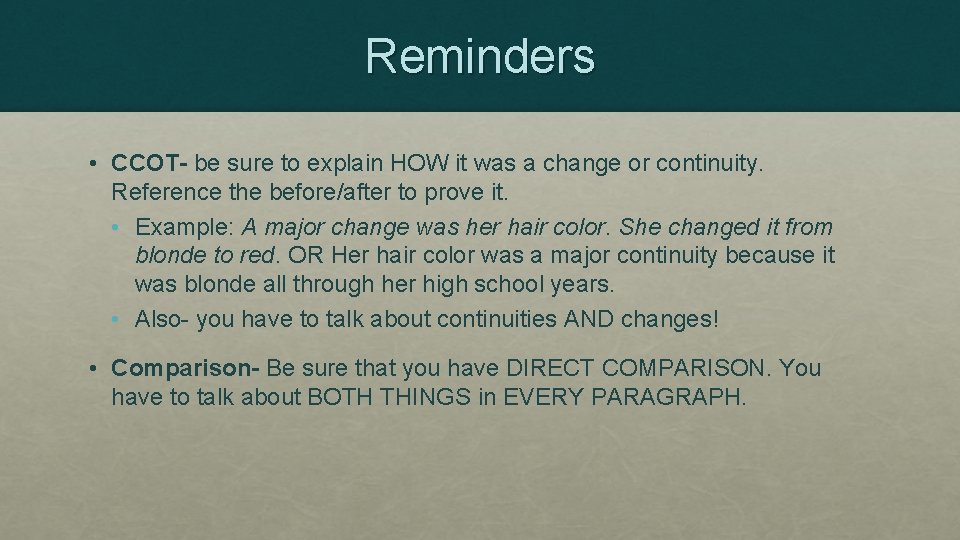 Reminders

• CCOT- be sure to explain HOW it was a change or continuity. Reference the before/after to prove it.
  • Example: A major change was her hair color. She changed it from blonde to red. OR Her hair color was a major continuity because it was blonde all through her high school years.
  • Also- you have to talk about continuities AND changes!

• Comparison- Be sure that you have DIRECT COMPARISON. You have to talk about BOTH THINGS in EVERY PARAGRAPH.